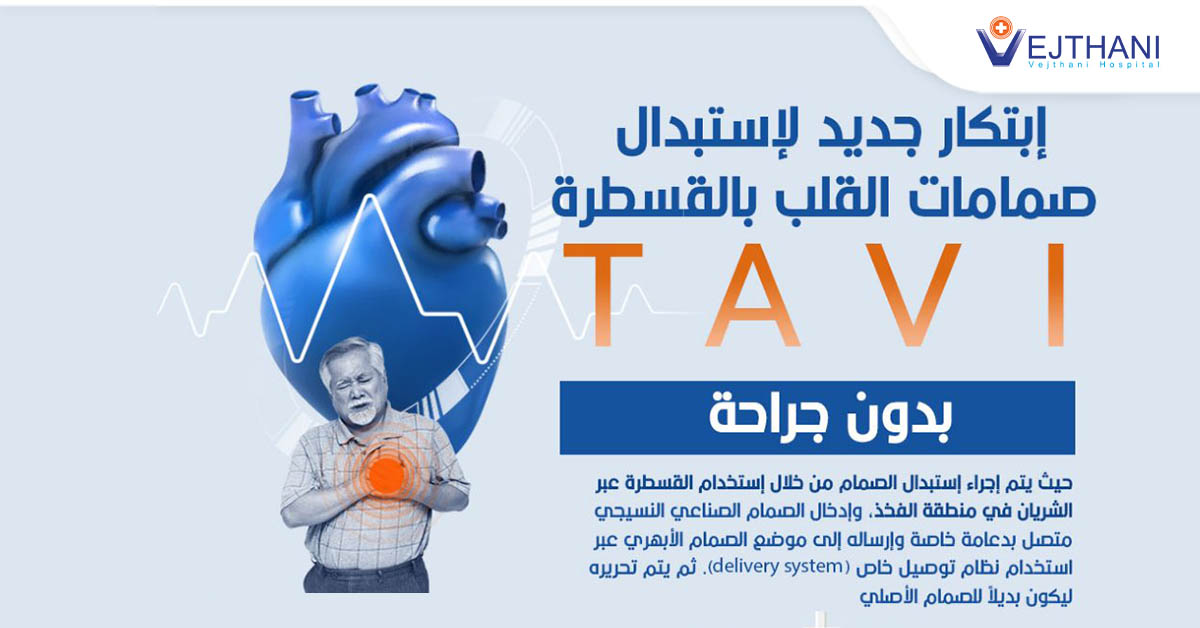 VEJTHANI
Vejthani Hospital

إبتكار جديد لإستبدال صمامات القلب بالقسطرة
TAVI

بدون جراحة

حيث يتم إجراء إستبدال الصمام من خلال إستخدام القسطرة عبر الشريان في منطقة الفخذ، وإدخال الصمام الصناعي النسيجي متصل بدعامة خاصة وإرساله إلى موضع الصمام الأبهري عبر استخدام نظام توصيل خاص (delivery system)، ثم يتم تحريره ليكون بديلاً للصمام الأصلي